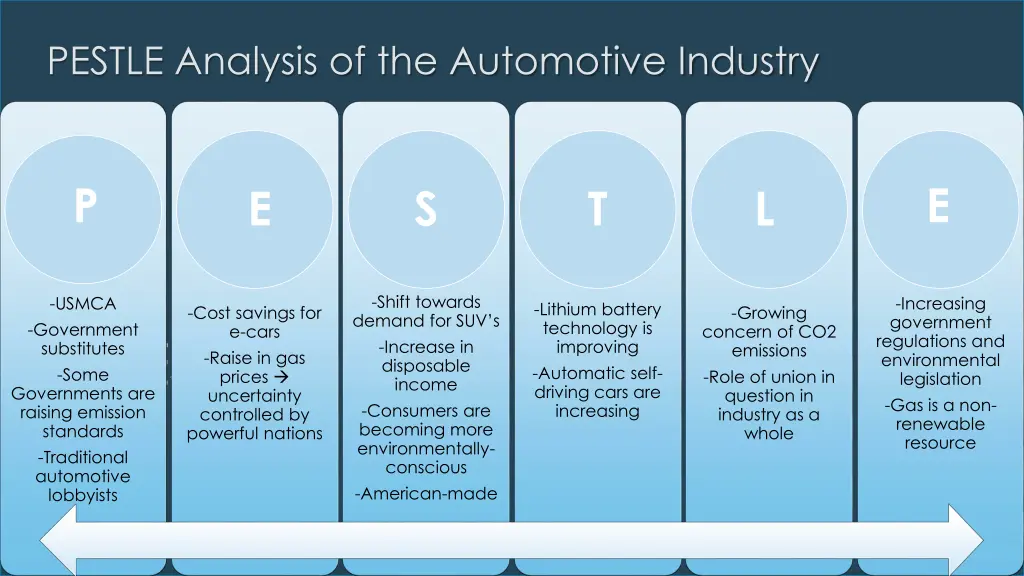 PESTLE Analysis of the Automotive Industry

P

-USMCA
-Government substitutes
-Some Governments are raising emission standards
-Traditional automotive lobbyists

E

-Cost savings for e-cars
-Raise in gas prices → uncertainty controlled by powerful nations

S

-Shift towards demand for SUV's
-Increase in disposable income
-Consumers are becoming more environmentally-conscious
-American-made

T

-Lithium battery technology is improving
-Automatic self-driving cars are increasing

L

-Growing concern of CO2 emissions
-Role of union in question in industry as a whole

E

-Increasing government regulations and environmental legislation
-Gas is a non-renewable resource